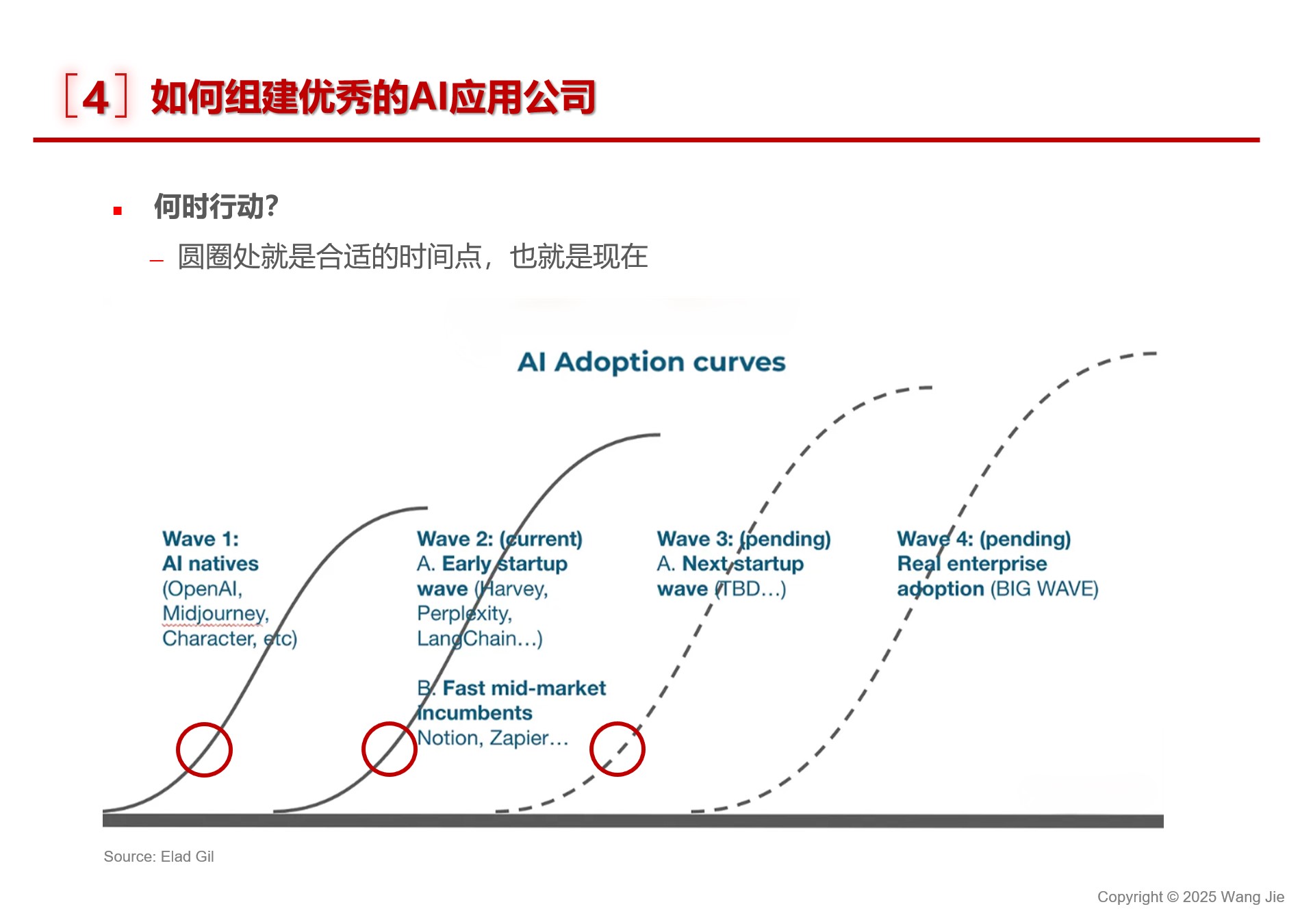 [4] 如何组建优秀的AI应用公司

▪ 何时行动?

– 圆圈处就是合适的时间点，也就是现在

AI Adoption curves

Wave 1:
AI natives
(OpenAI,
Midjourney,
Character, etc)

Wave 2: (current)
A. Early startup
wave (Harvey,
Perplexity,
LangChain…)

B. Fast mid-market
incumbents
Notion, Zapier…

Wave 3: (pending)
A. Next startup
wave (TBD…)

Wave 4: (pending)
Real enterprise
adoption (BIG WAVE)

Source: Elad Gil

Copyright © 2025 Wang Jie